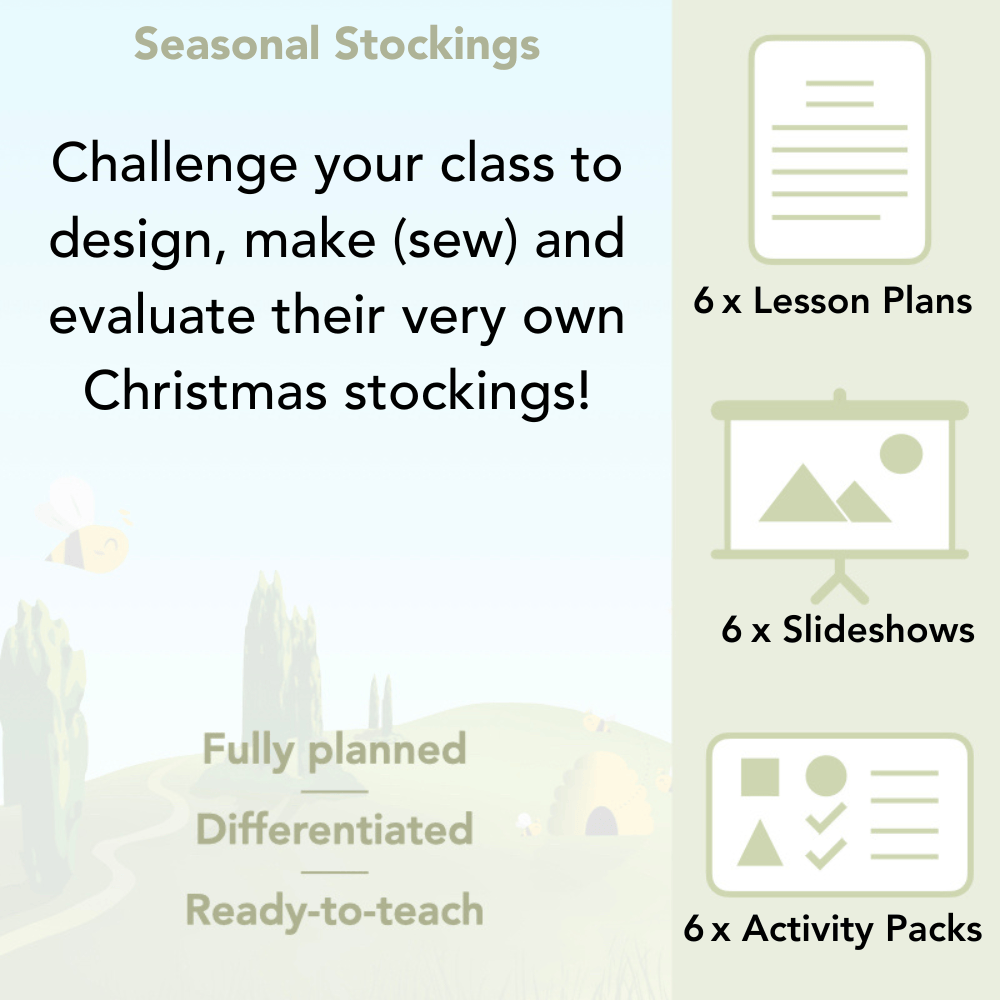 Seasonal Stockings

Challenge your class to design, make (sew) and evaluate their very own Christmas stockings!

Fully planned

Differentiated

Ready-to-teach

6 x Lesson Plans

6 x Slideshows

6 x Activity Packs